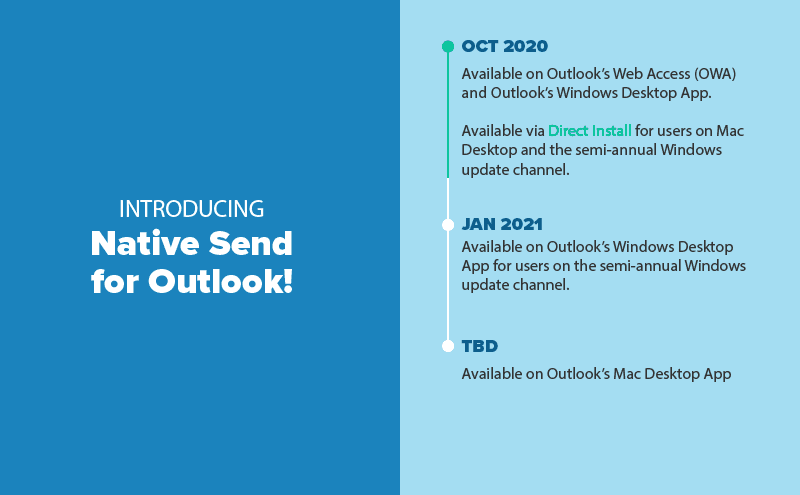 INTRODUCING
Native Send for Outlook!

OCT 2020
Available on Outlook's Web Access (OWA) and Outlook's Windows Desktop App.

Available via Direct Install for users on Mac Desktop and the semi-annual Windows update channel.

JAN 2021
Available on Outlook's Windows Desktop App for users on the semi-annual Windows update channel.

TBD
Available on Outlook's Mac Desktop App